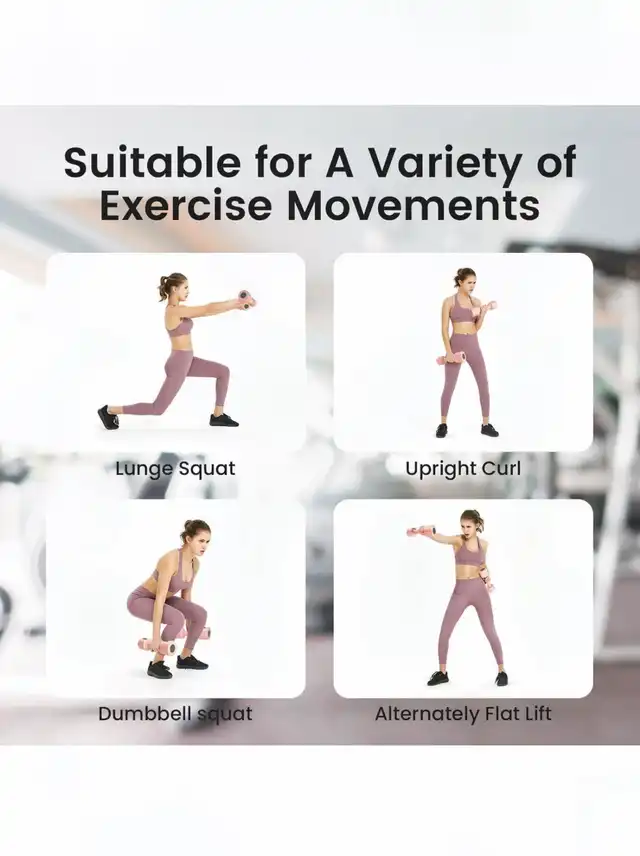 Suitable for A Variety of Exercise Movements

Lunge Squat

Upright Curl

Dumbbell squat

Alternately Flat Lift